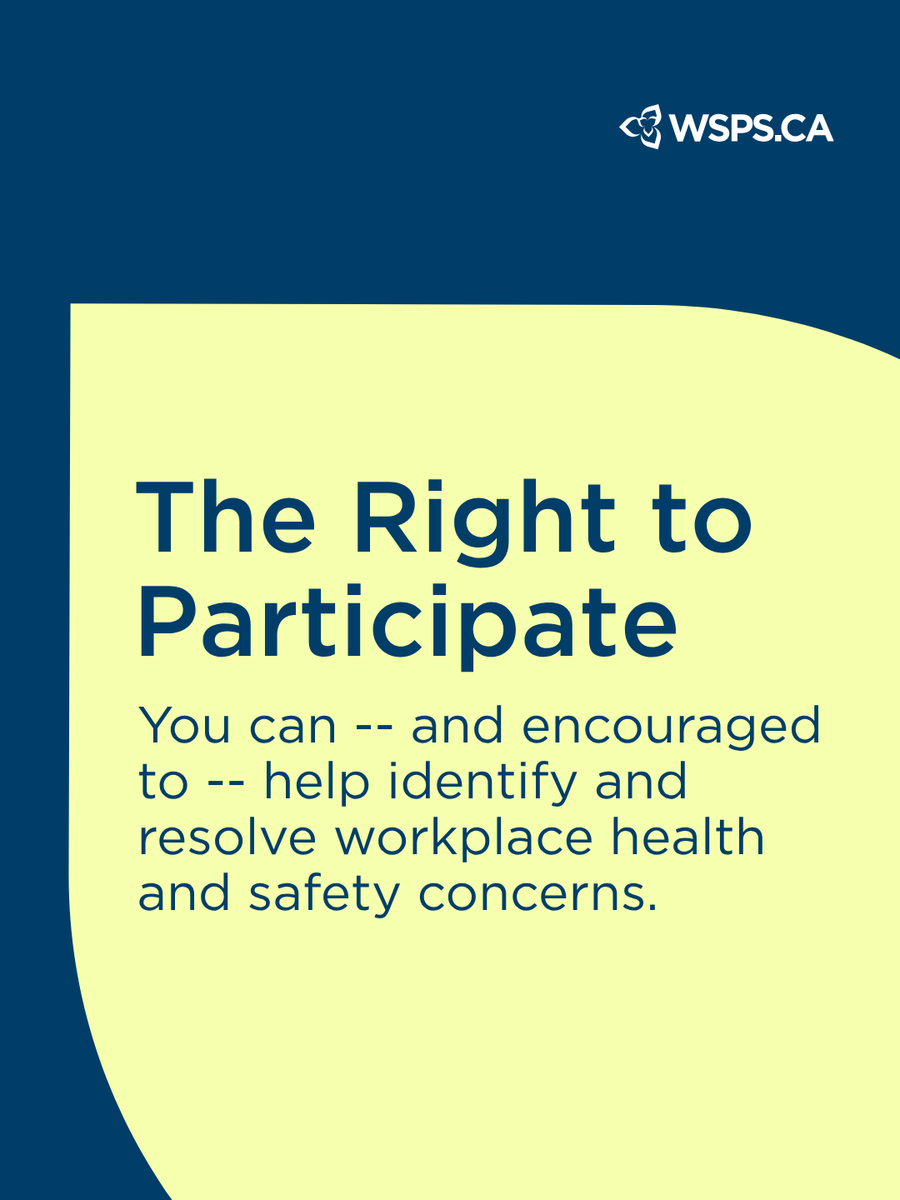 WSPS.CA

The Right to Participate

You can -- and encouraged to -- help identify and resolve workplace health and safety concerns.